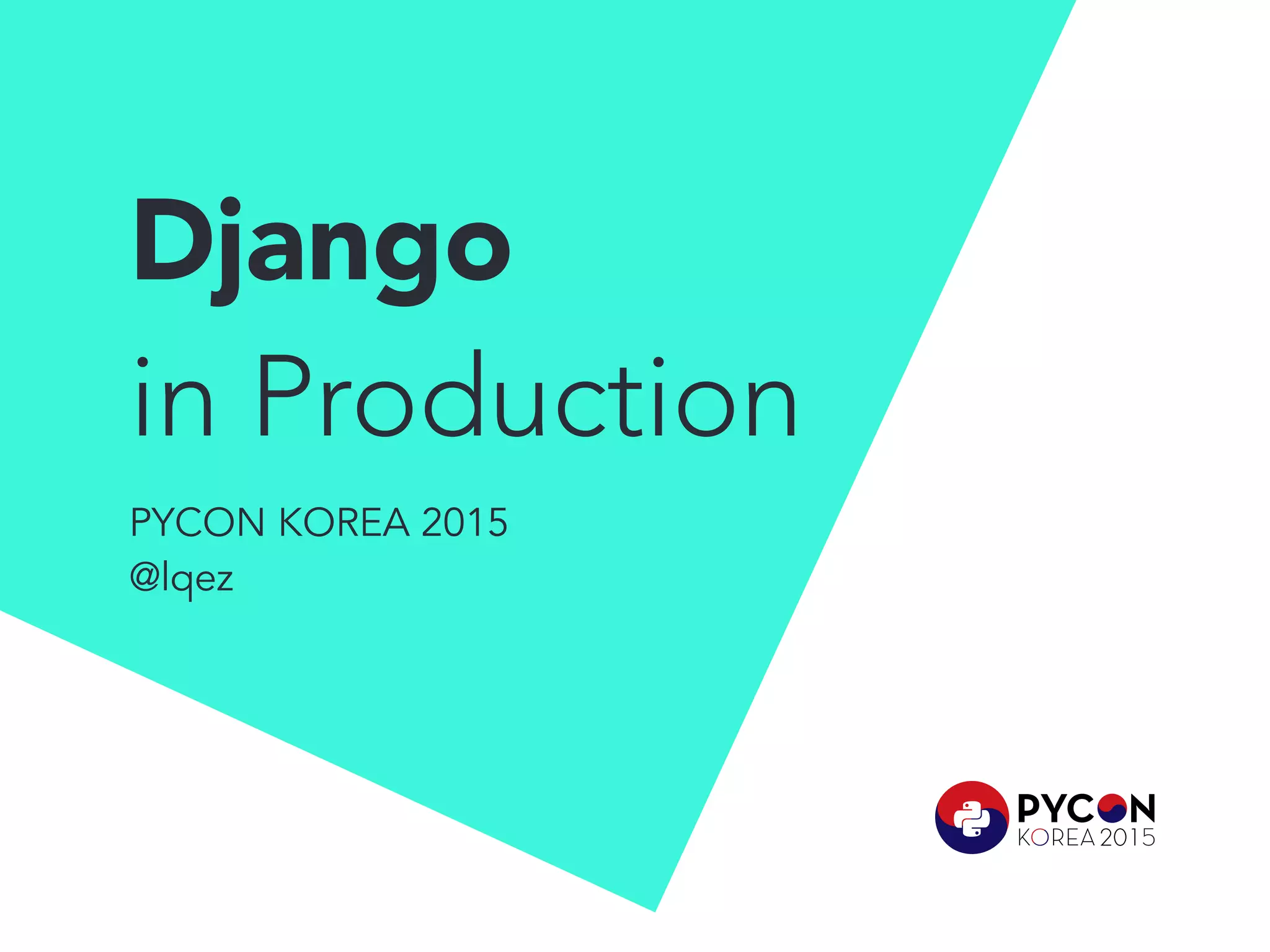 Django
in Production

PYCON KOREA 2015
@lqez

PYCON
KOREA 2015